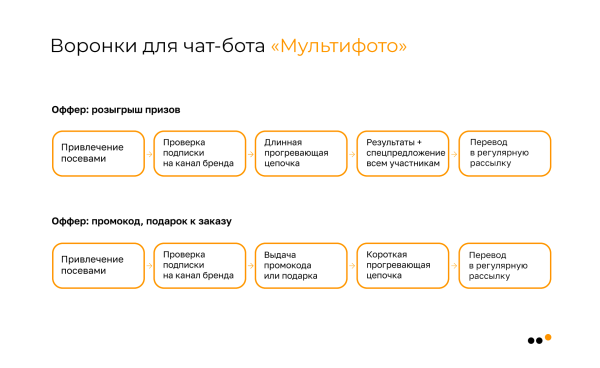 Воронки для чат-бота «Мультифото»

Оффер: розыгрыш призов

Привлечение посевами

Проверка подписки на канал бренда

Длинная прогревающая цепочка

Результаты + спецпредложение всем участникам

Перевод в регулярную рассылку

Оффер: промокод, подарок к заказу

Привлечение посевами

Проверка подписки на канал бренда

Выдача промокода или подарка

Короткая прогревающая цепочка

Перевод в регулярную рассылку